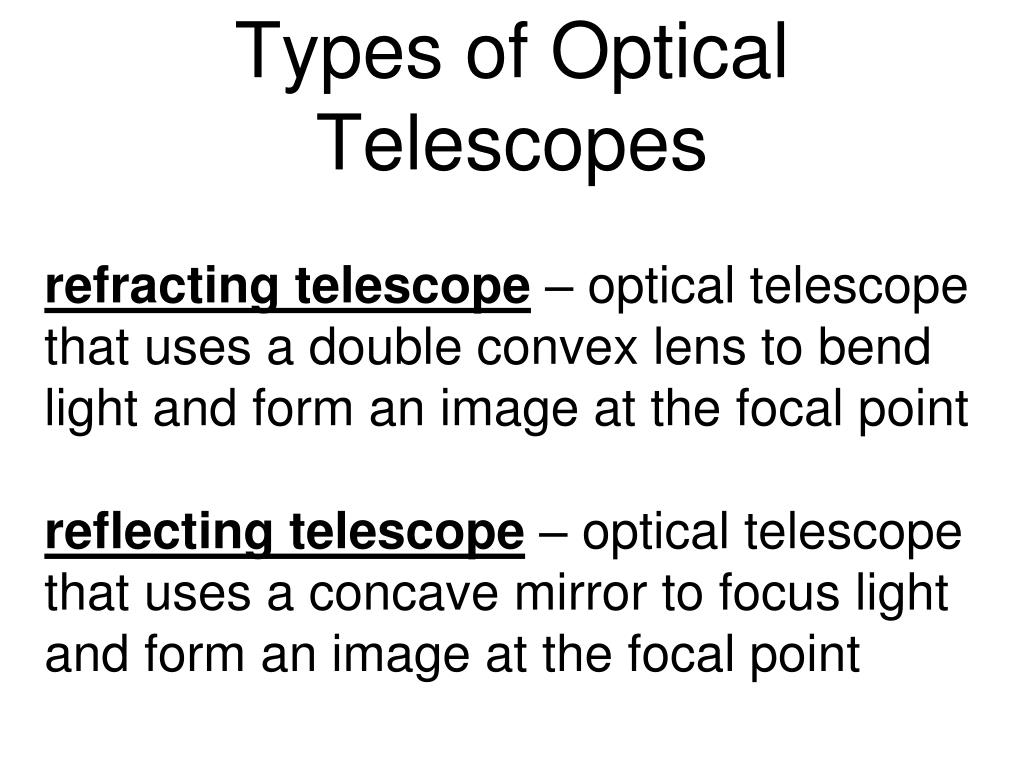 Types of Optical Telescopes

refracting telescope – optical telescope that uses a double convex lens to bend light and form an image at the focal point

reflecting telescope – optical telescope that uses a concave mirror to focus light and form an image at the focal point